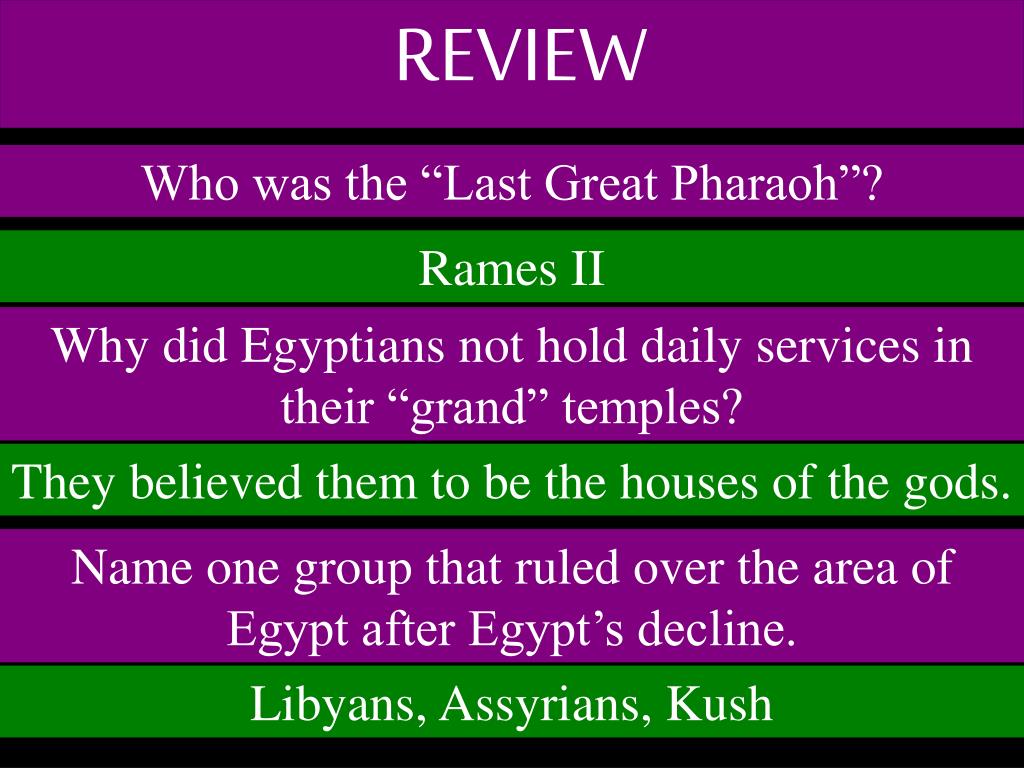 REVIEW

Who was the “Last Great Pharaoh”?

Rames II

Why did Egyptians not hold daily services in their “grand” temples?

They believed them to be the houses of the gods.

Name one group that ruled over the area of Egypt after Egypt’s decline.

Libyans, Assyrians, Kush